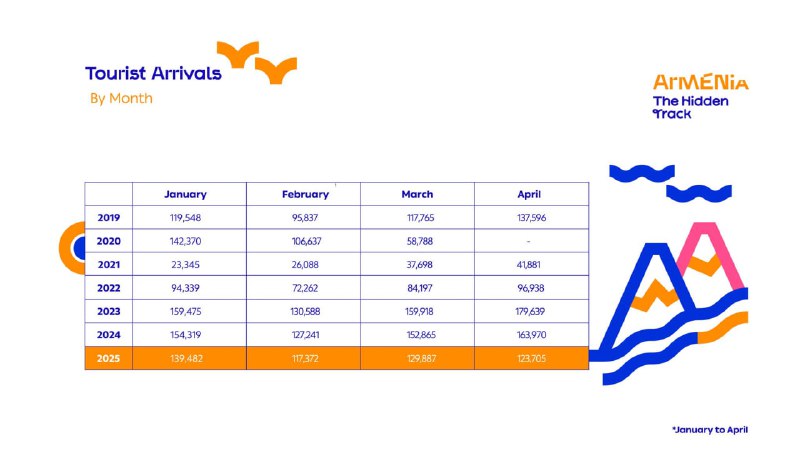 Tourist Arrivals
By Month

ArMENiA
The Hidden Track

| | January | February | March | April |
|---|---|---|---|---|
| 2019 | 119,548 | 95,837 | 117,765 | 137,596 |
| 2020 | 142,370 | 106,637 | 58,788 | - |
| 2021 | 23,345 | 26,088 | 37,698 | 41,881 |
| 2022 | 94,339 | 72,262 | 84,197 | 96,938 |
| 2023 | 159,475 | 130,588 | 159,918 | 179,639 |
| 2024 | 154,319 | 127,241 | 152,865 | 163,970 |
| 2025 | 139,482 | 117,372 | 129,887 | 123,705 |

*January to April